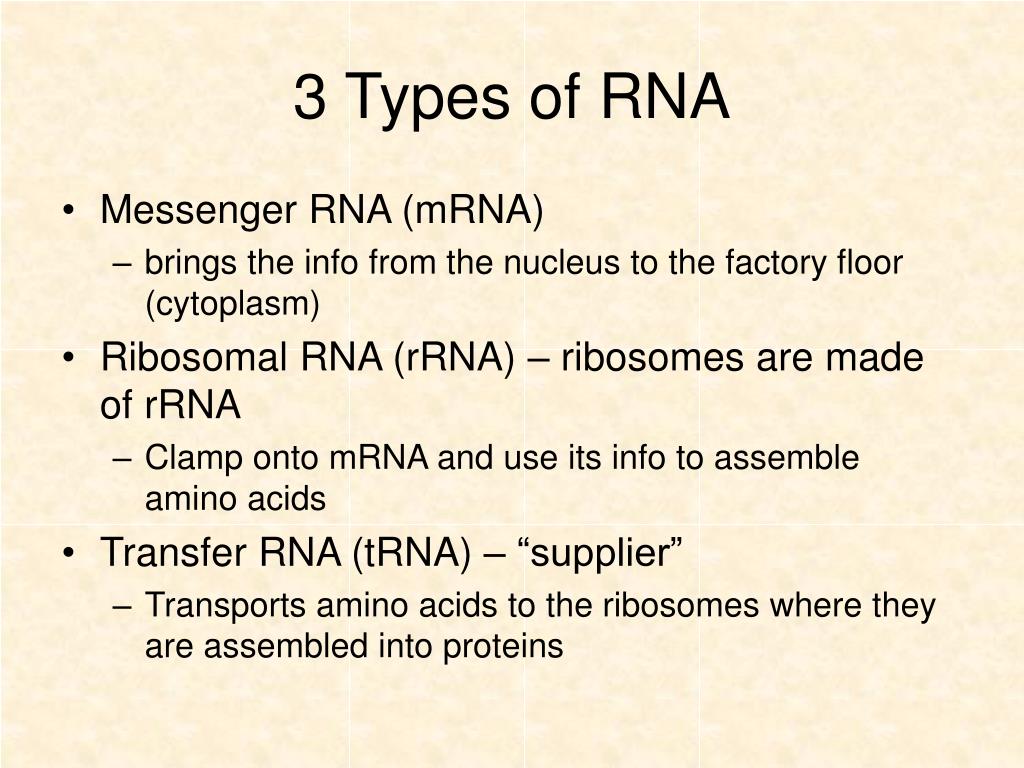 3 Types of RNA

• Messenger RNA (mRNA)
– brings the info from the nucleus to the factory floor (cytoplasm)
• Ribosomal RNA (rRNA) – ribosomes are made of rRNA
– Clamp onto mRNA and use its info to assemble amino acids
• Transfer RNA (tRNA) – “supplier”
– Transports amino acids to the ribosomes where they are assembled into proteins